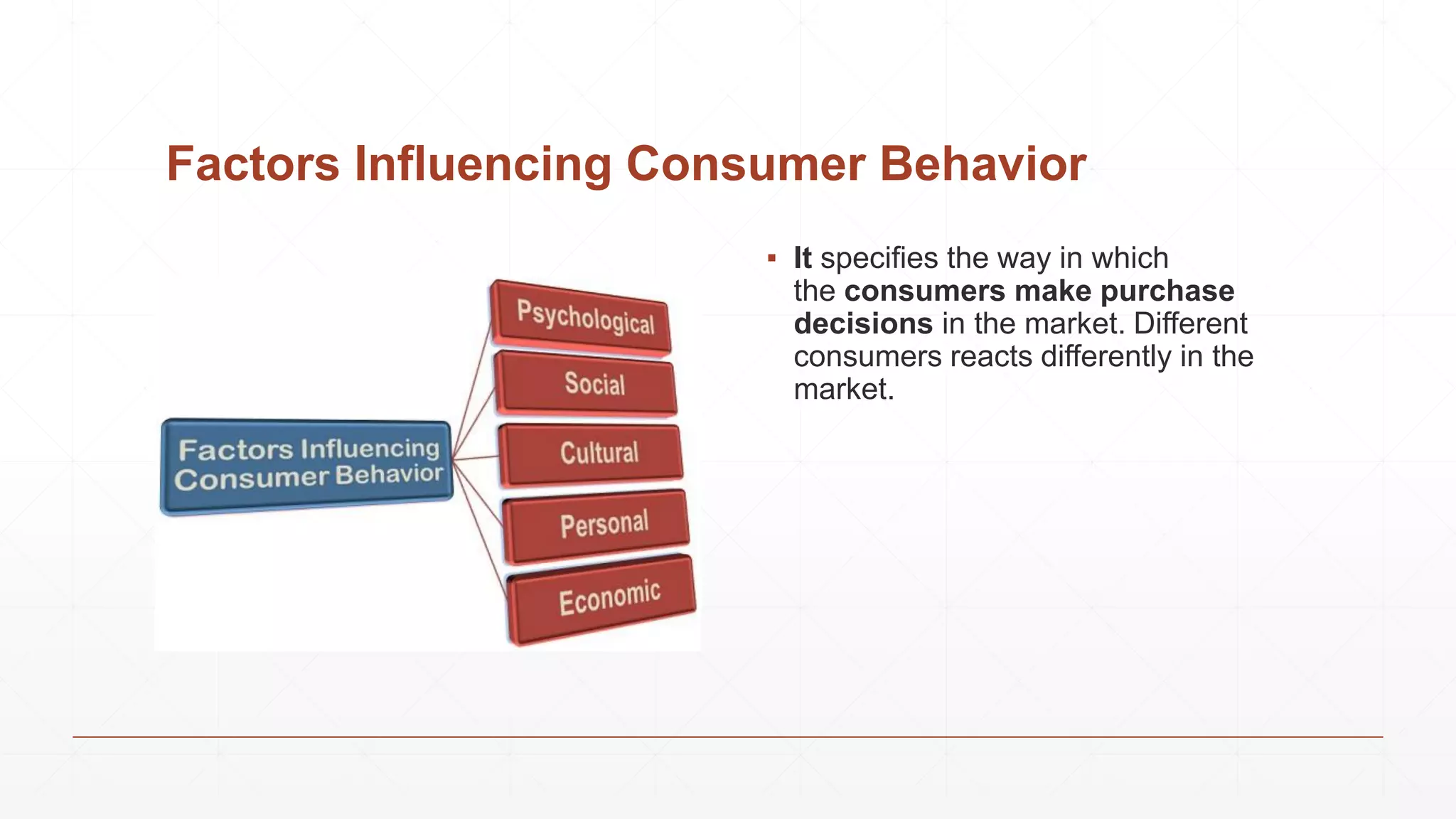 Factors Influencing Consumer Behavior

Factors Influencing Consumer Behavior

Psychological

Social

Cultural

Personal

Economic

▪ It specifies the way in which the consumers make purchase decisions in the market. Different consumers reacts differently in the market.